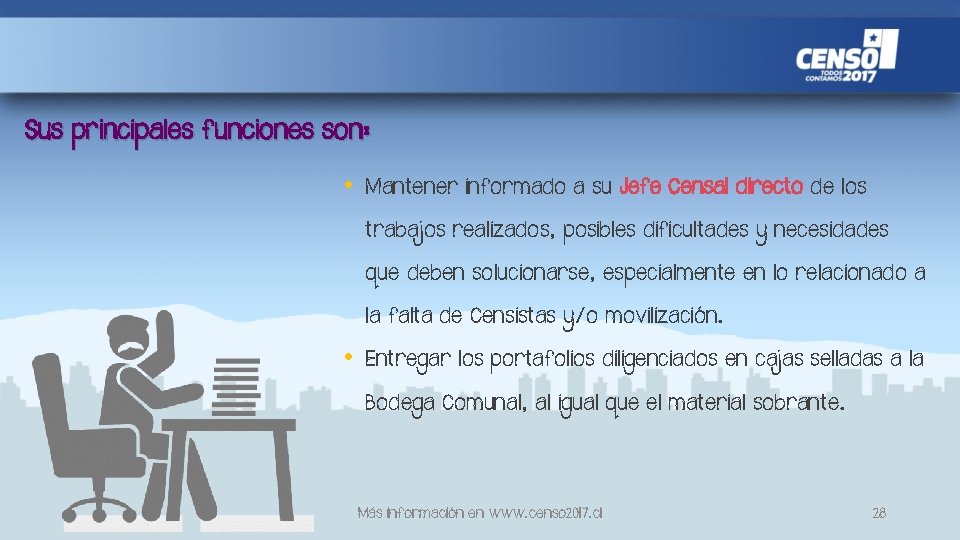 CENSO TODOS CONTAMOS 2017

Sus principales funciones son:

• Mantener informado a su Jefe Censal directo de los trabajos realizados, posibles dificultades y necesidades que deben solucionarse, especialmente en lo relacionado a la falta de Censistas y/o movilización.

• Entregar los portafolios diligenciados en cajas selladas a la Bodega Comunal, al igual que el material sobrante.

Más información en www.censo2017.cl

28